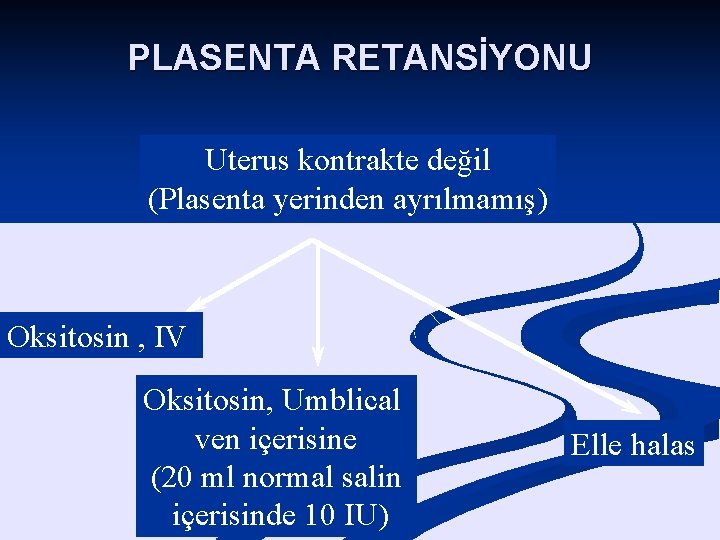 PLASENTA RETANSİYONU

Uterus kontrakte değil
(Plasenta yerinden ayrılmamış)

Oksitosin , IV

Oksitosin, Umblical ven içerisine
(20 ml normal salin içerisinde 10 IU)

Elle halas